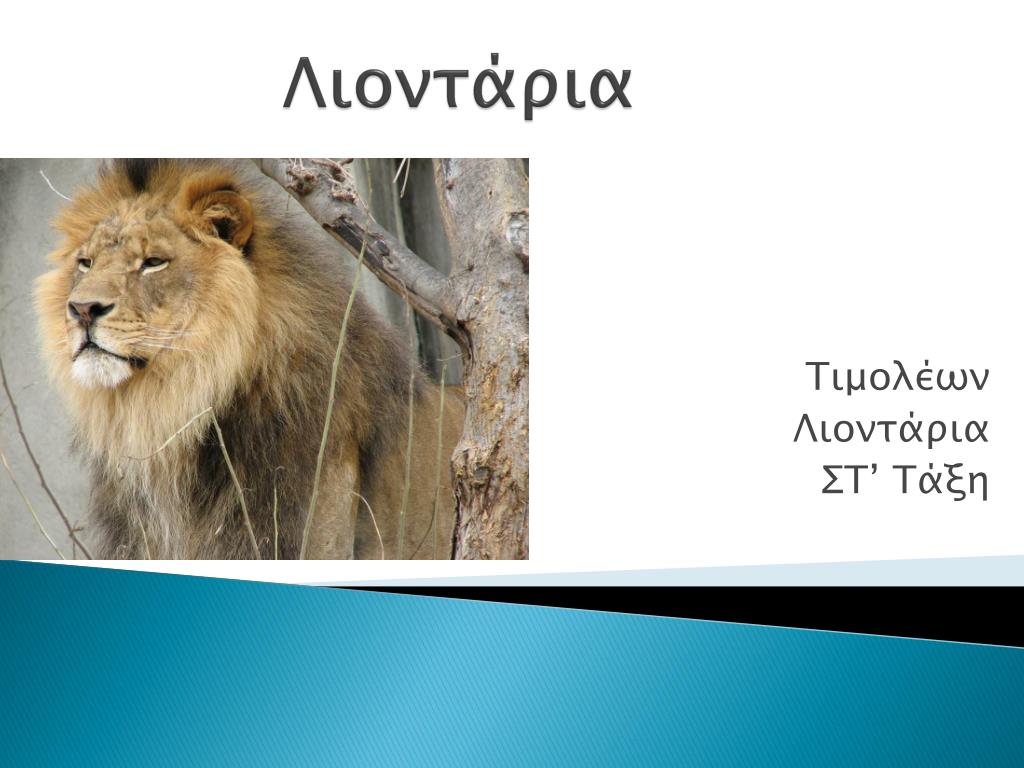 Λιοντάρια

Τιμολέων
Λιοντάρια
ΣΤ’ Τάξη